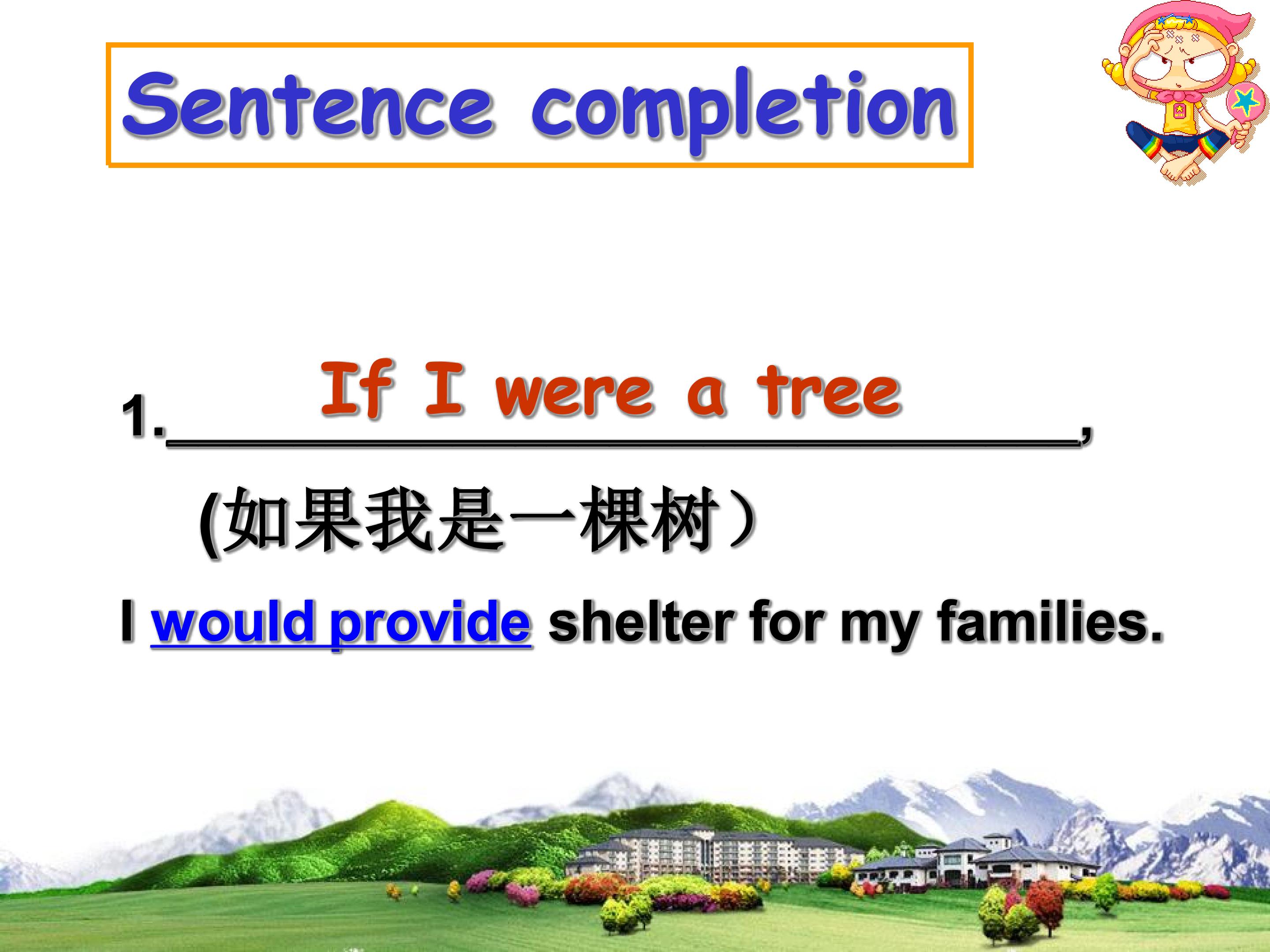 Sentence completion

1. If I were a tree,

(如果我是一棵树）

I would provide shelter for my families.